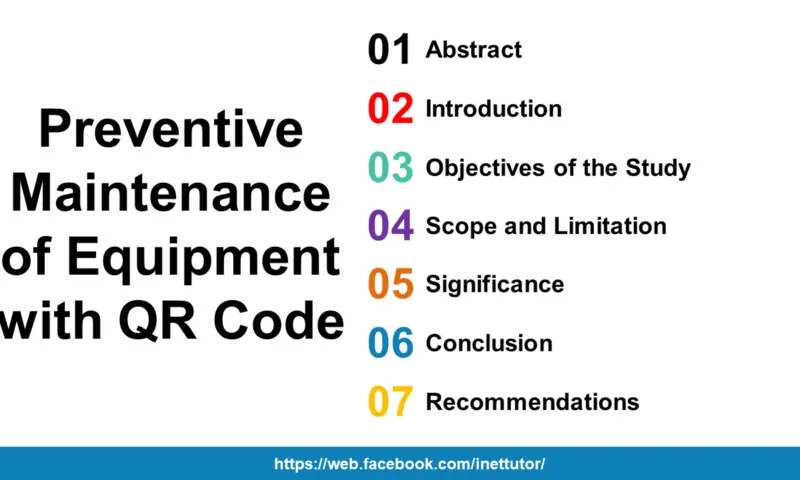 Preventive Maintenance of Equipment with QR Code

01 Abstract

02 Introduction

03 Objectives of the Study

04 Scope and Limitation

05 Significance

06 Conclusion

07 Recommendations

https://web.facebook.com/inettutor/